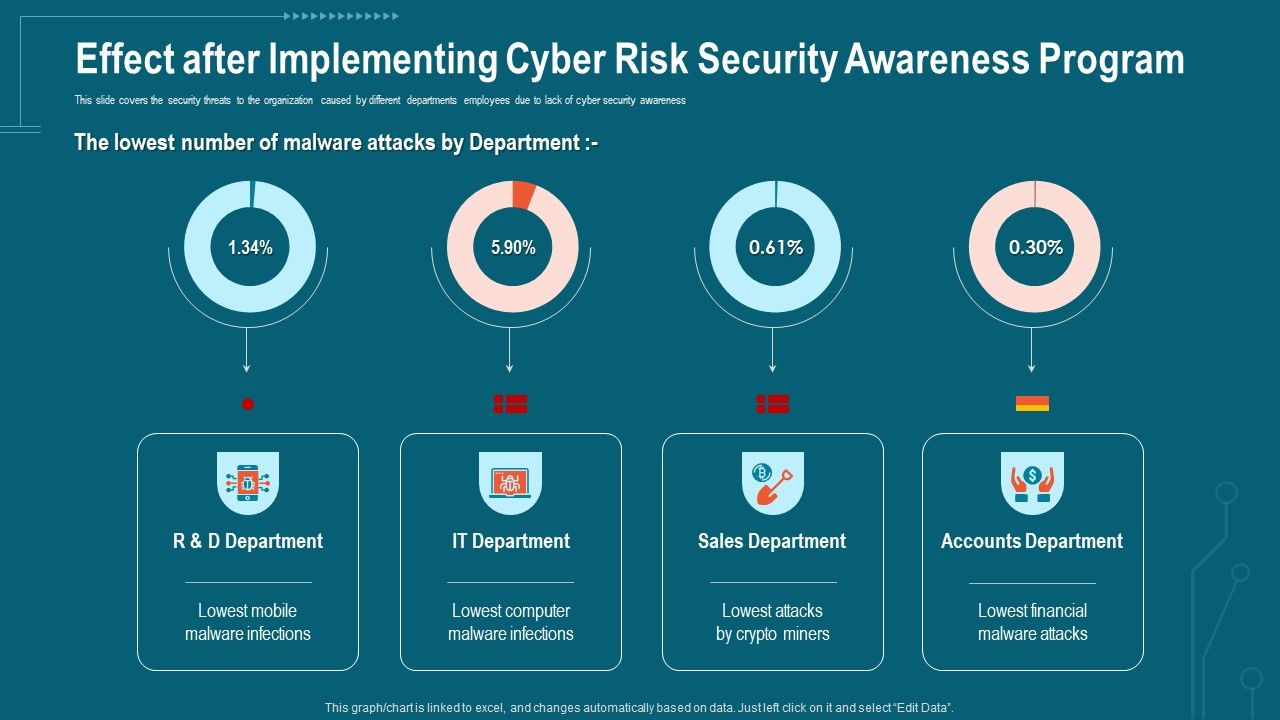 Effect after Implementing Cyber Risk Security Awareness Program

This slide covers the security threats to the organization caused by different departments employees due to lack of cyber security awareness

The lowest number of malware attacks by Department :-

1.34%

5.90%

0.61%

0.30%

R & D Department

Lowest mobile malware infections

IT Department

Lowest computer malware infections

Sales Department

Lowest attacks by crypto miners

Accounts Department

Lowest financial malware attacks

This graph/chart is linked to excel, and changes automatically based on data. Just left click on it and select "Edit Data".